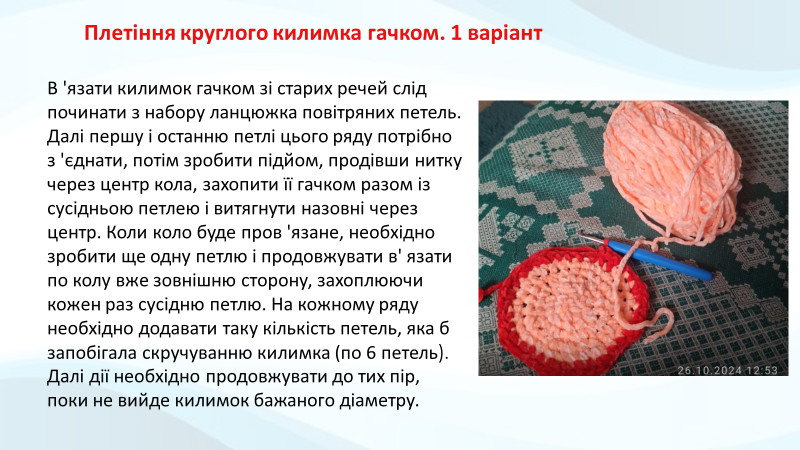 Плетіння круглого килимка гачком. 1 варіант

В 'язати килимок гачком зі старих речей слід починати з набору ланцюжка повітряних петель. Далі першу і останню петлі цього ряду потрібно з 'єднати, потім зробити підйом, продівши нитку через центр кола, захопити її гачком разом із сусідньою петлею і витягнути назовні через центр. Коли коло буде пров 'язане, необхідно зробити ще одну петлю і продовжувати в' язати по колу вже зовнішню сторону, захоплюючи кожен раз сусідню петлю. На кожному ряду необхідно додавати таку кількість петель, яка б запобігала скручуванню килимка (по 6 петель). Далі дії необхідно продовжувати до тих пір, поки не вийде килимок бажаного діаметру.

26.10.2024 12:53